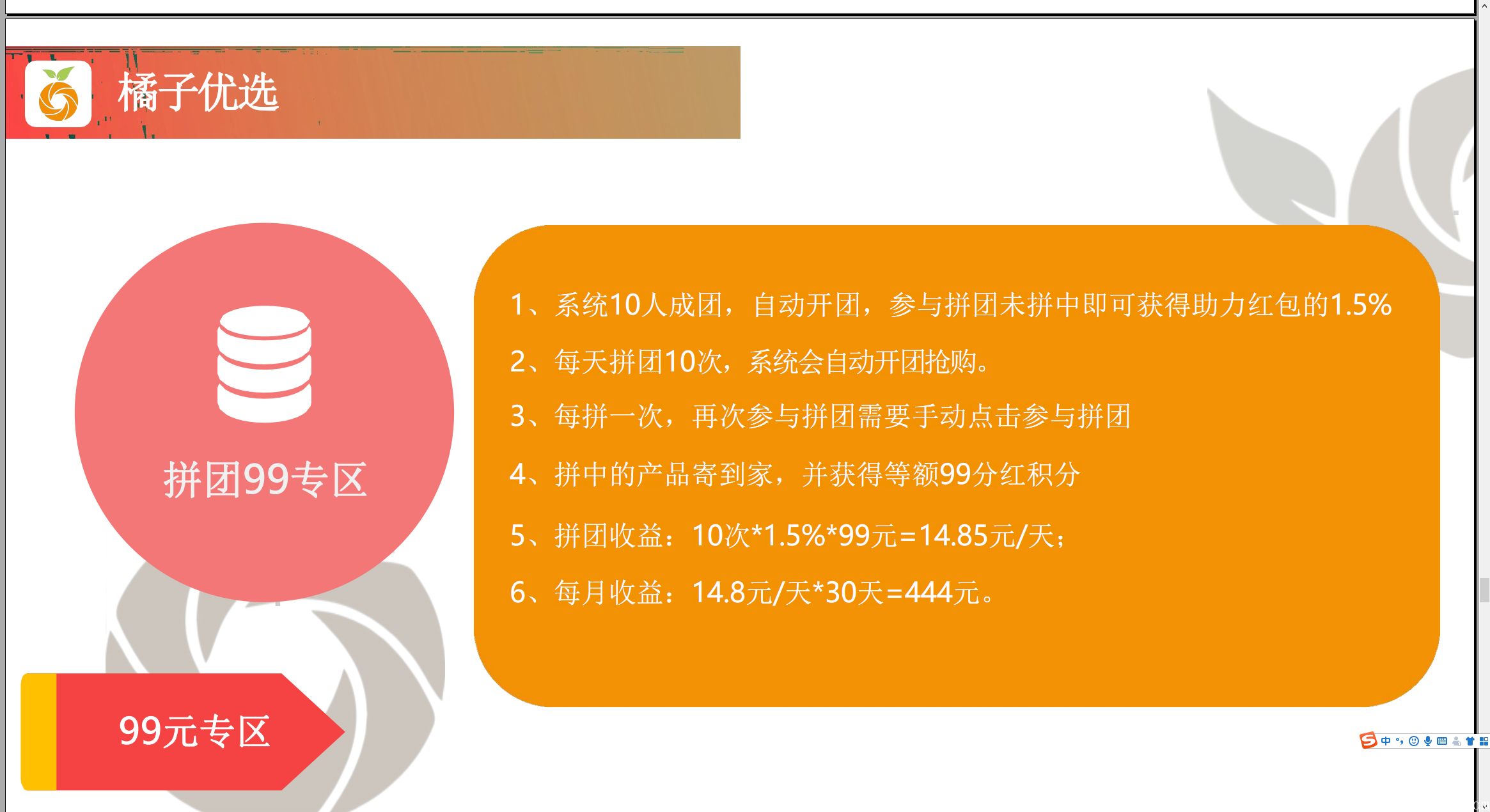 橘子优选

拼团99专区

1、系统10人成团，自动开团，参与拼团未拼中即可获得助力红包的1.5%

2、每天拼团10次，系统会自动开团抢购。

3、每拼一次，再次参与拼团需要手动点击参与拼团

4、拼中的产品寄到家，并获得等额99分红积分

5、拼团收益：10次*1.5%*99元=14.85元/天；

6、每月收益：14.8元/天*30天=444元。

99元专区

中